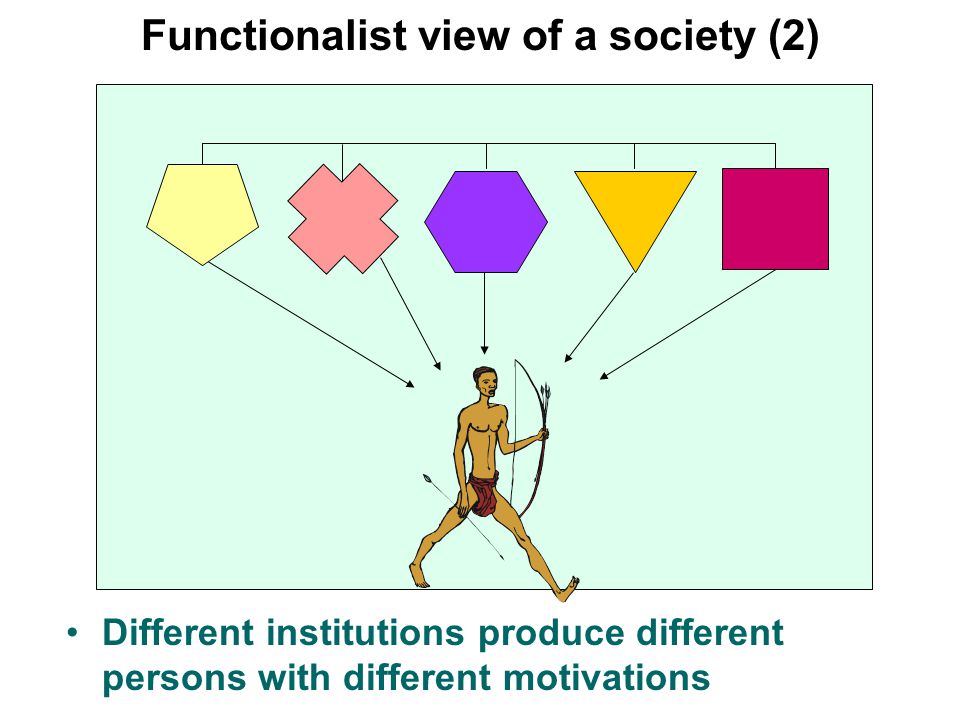 Functionalist view of a society (2)

• Different institutions produce different persons with different motivations